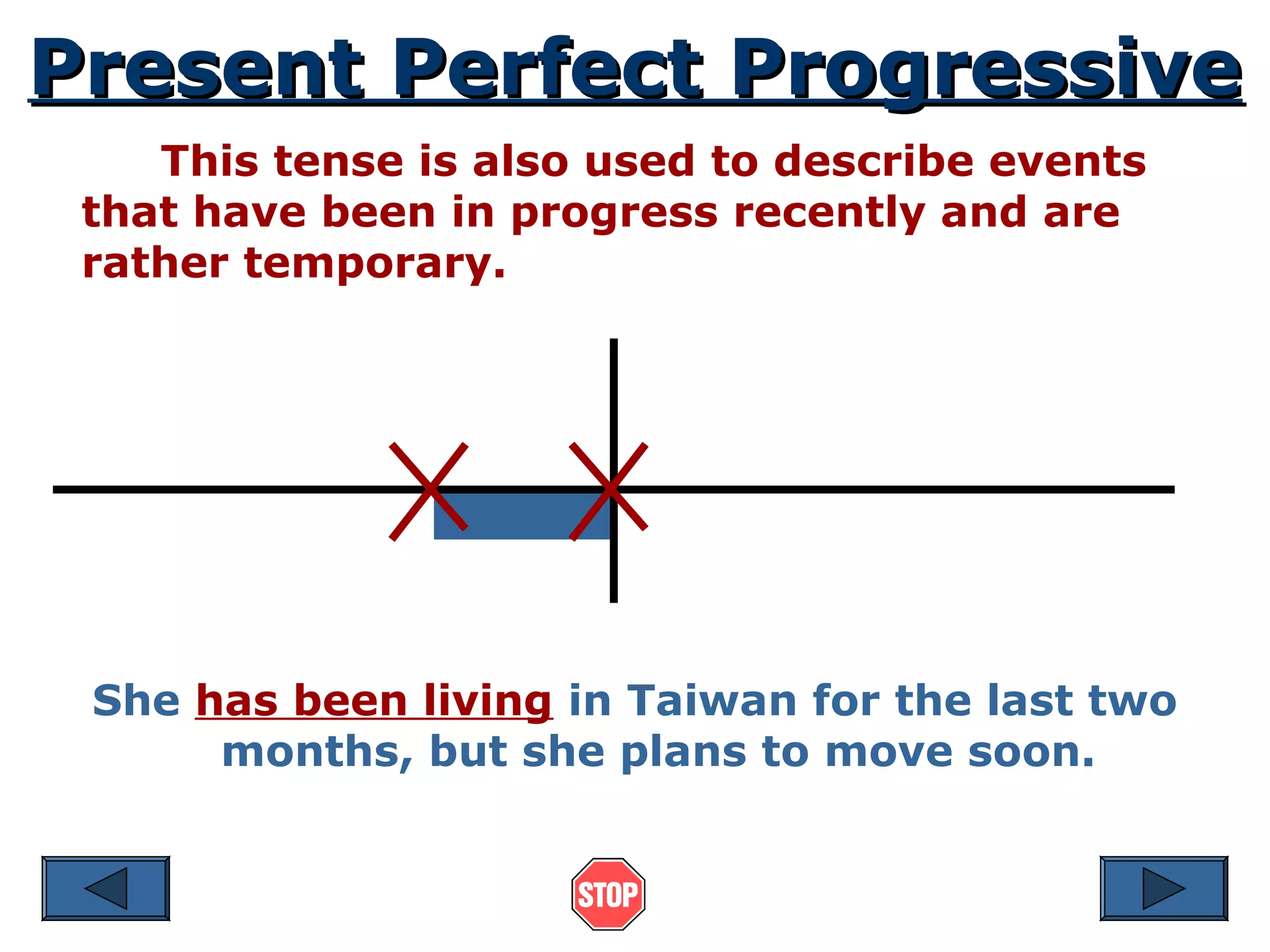 Present Perfect Progressive

This tense is also used to describe events that have been in progress recently and are rather temporary.

She has been living in Taiwan for the last two months, but she plans to move soon.

STOP